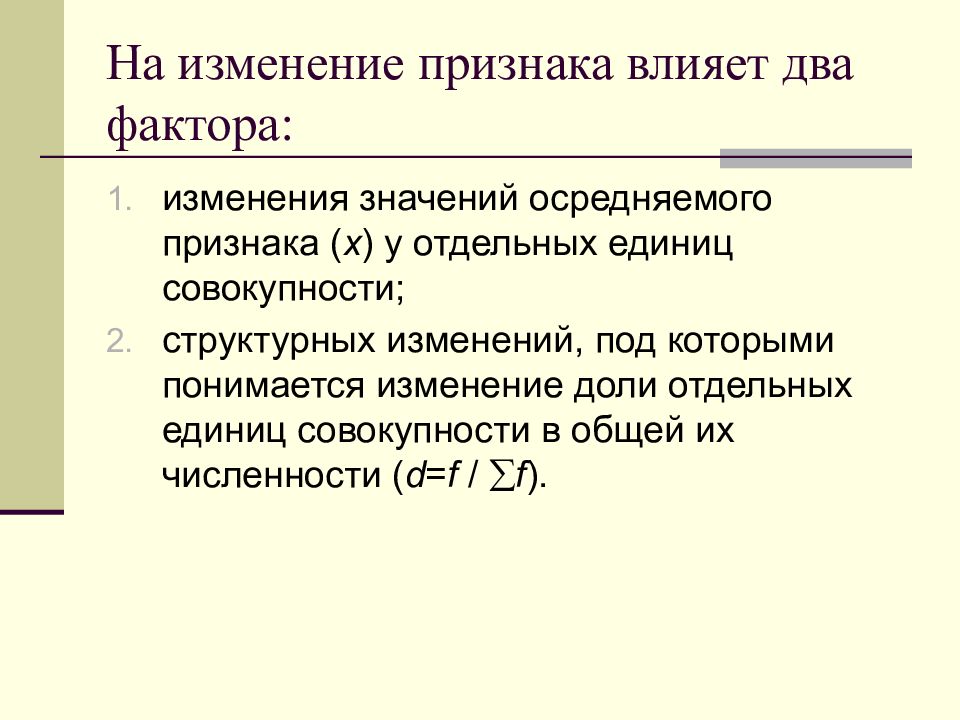 На изменение признака влияет два фактора:

1. изменения значений осредняемого признака ($x$) у отдельных единиц совокупности;
2. структурных изменений, под которыми понимается изменение доли отдельных единиц совокупности в общей их численности ($d=f / \sum f$).